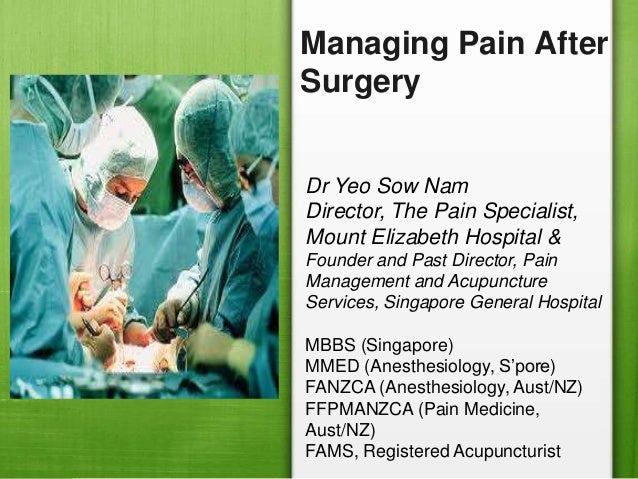 Managing Pain After Surgery

Dr Yeo Sow Nam
Director, The Pain Specialist, Mount Elizabeth Hospital &
Founder and Past Director, Pain Management and Acupuncture Services, Singapore General Hospital

MBBS (Singapore)
MMED (Anesthesiology, S'pore)
FANZCA (Anesthesiology, Aust/NZ)
FFPMANZCA (Pain Medicine, Aust/NZ)
FAMS, Registered Acupuncturist